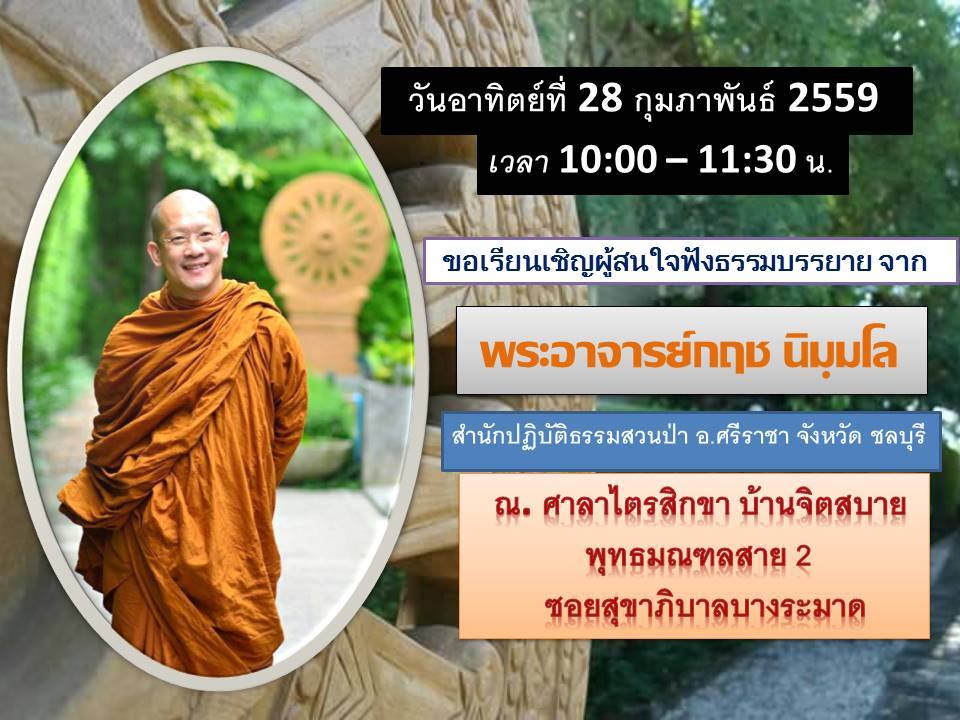 วันอาทิตย์ที่ 28 กุมภาพันธ์ 2559
เวลา 10:00 – 11:30 น.

ขอเรียนเชิญผู้สนใจฟังธรรมบรรยาย จาก

พระอาจารย์กฤช นิมฺมโล

สำนักปฏิบัติธรรมสวนป่า อ.ศรีราชา จังหวัด ชลบุรี

ณ. ศาลาไตรสิกขา บ้านจิตสบาย
พุทธมณฑลสาย 2
ซอยสุขาภิบาลบางระมาด